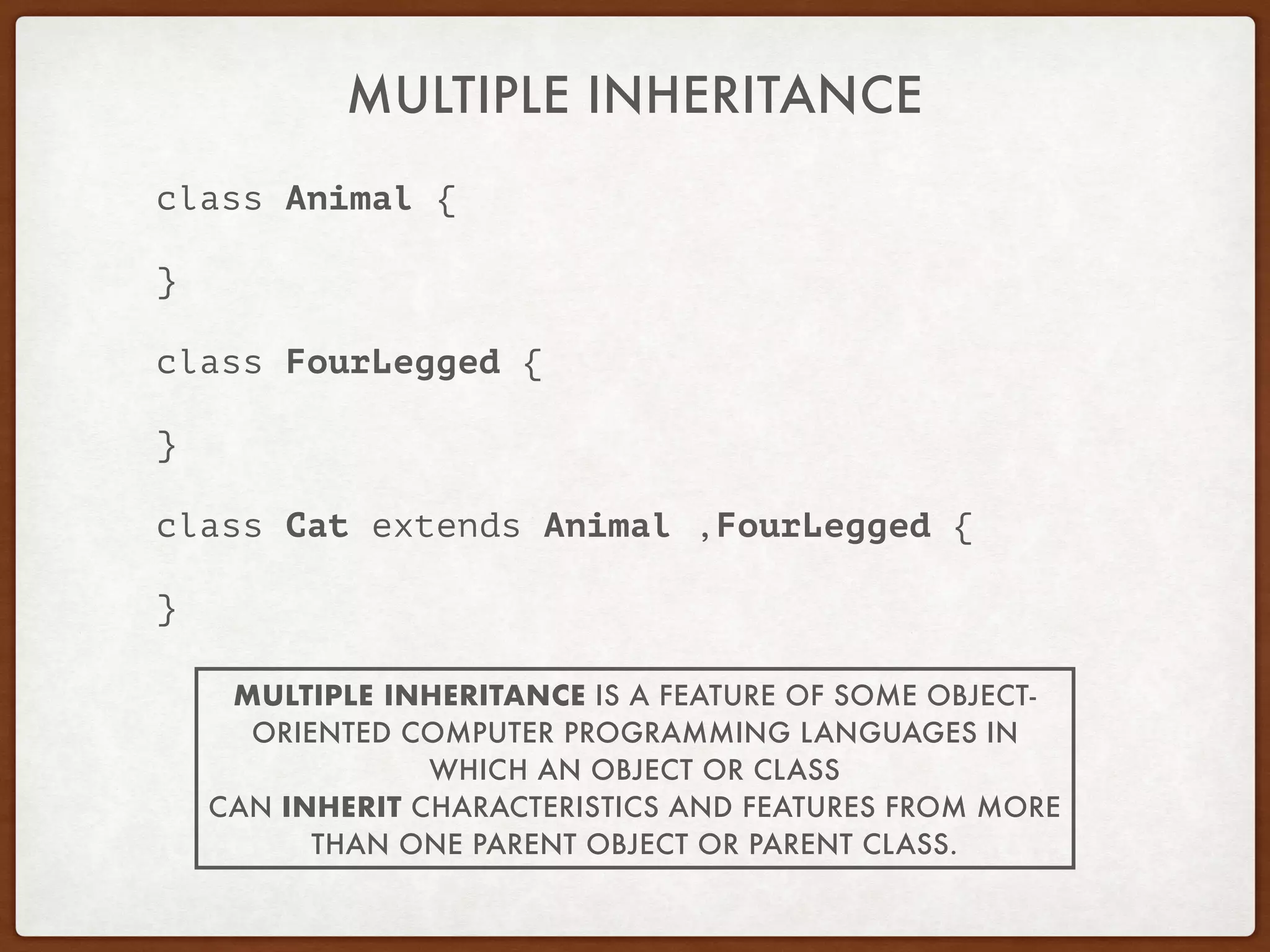 MULTIPLE INHERITANCE

class Animal {

}

class FourLegged {

}

class Cat extends Animal ,FourLegged {

}

MULTIPLE INHERITANCE IS A FEATURE OF SOME OBJECT-ORIENTED COMPUTER PROGRAMMING LANGUAGES IN WHICH AN OBJECT OR CLASS
CAN INHERIT CHARACTERISTICS AND FEATURES FROM MORE THAN ONE PARENT OBJECT OR PARENT CLASS.